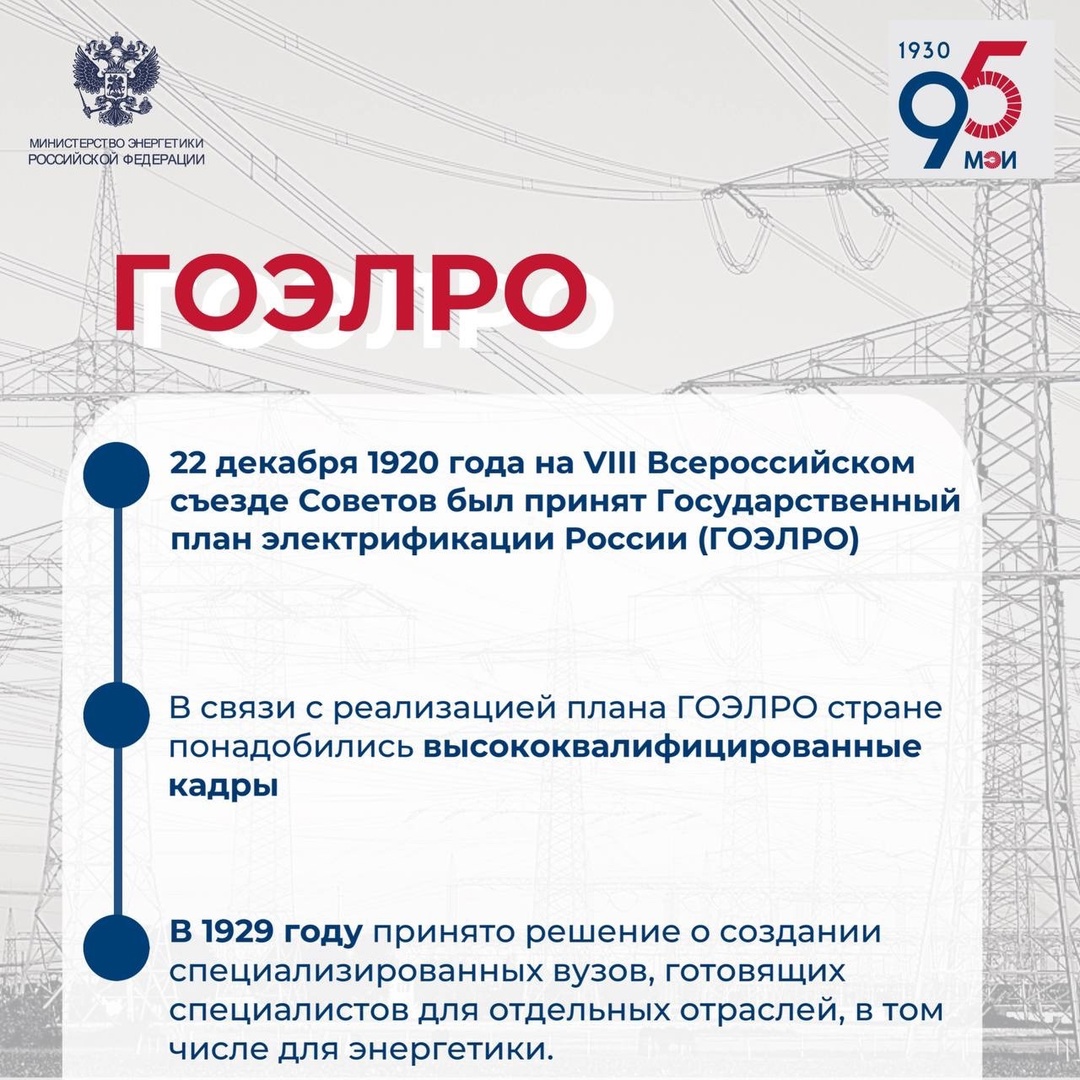 МИНИСТЕРСТВО ЭНЕРГЕТИКИ РОССИЙСКОЙ ФЕДЕРАЦИИ

1930 95 МЭИ

ГОЭЛРО

22 декабря 1920 года на VIII Всероссийском съезде Советов был принят Государственный план электрификации России (ГОЭЛРО)

В связи с реализацией плана ГОЭЛРО стране понадобились высококвалифицированные кадры

В 1929 году принято решение о создании специализированных вузов, готовящих специалистов для отдельных отраслей, в том числе для энергетики.